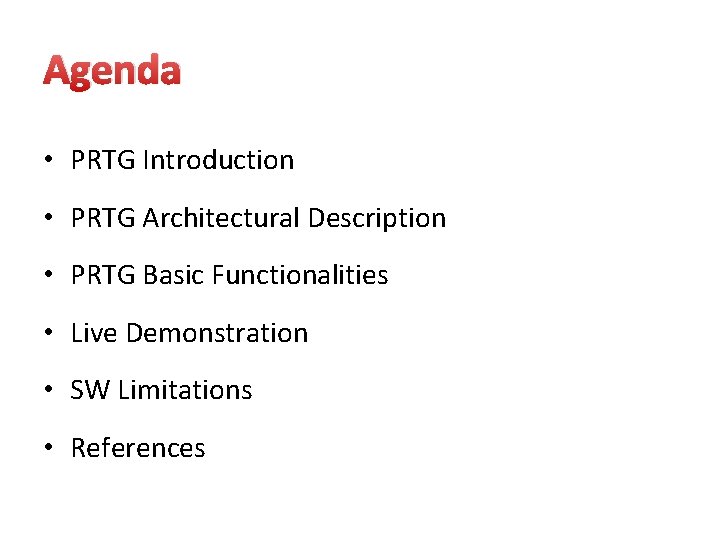 Agenda

• PRTG Introduction
• PRTG Architectural Description
• PRTG Basic Functionalities
• Live Demonstration
• SW Limitations
• References